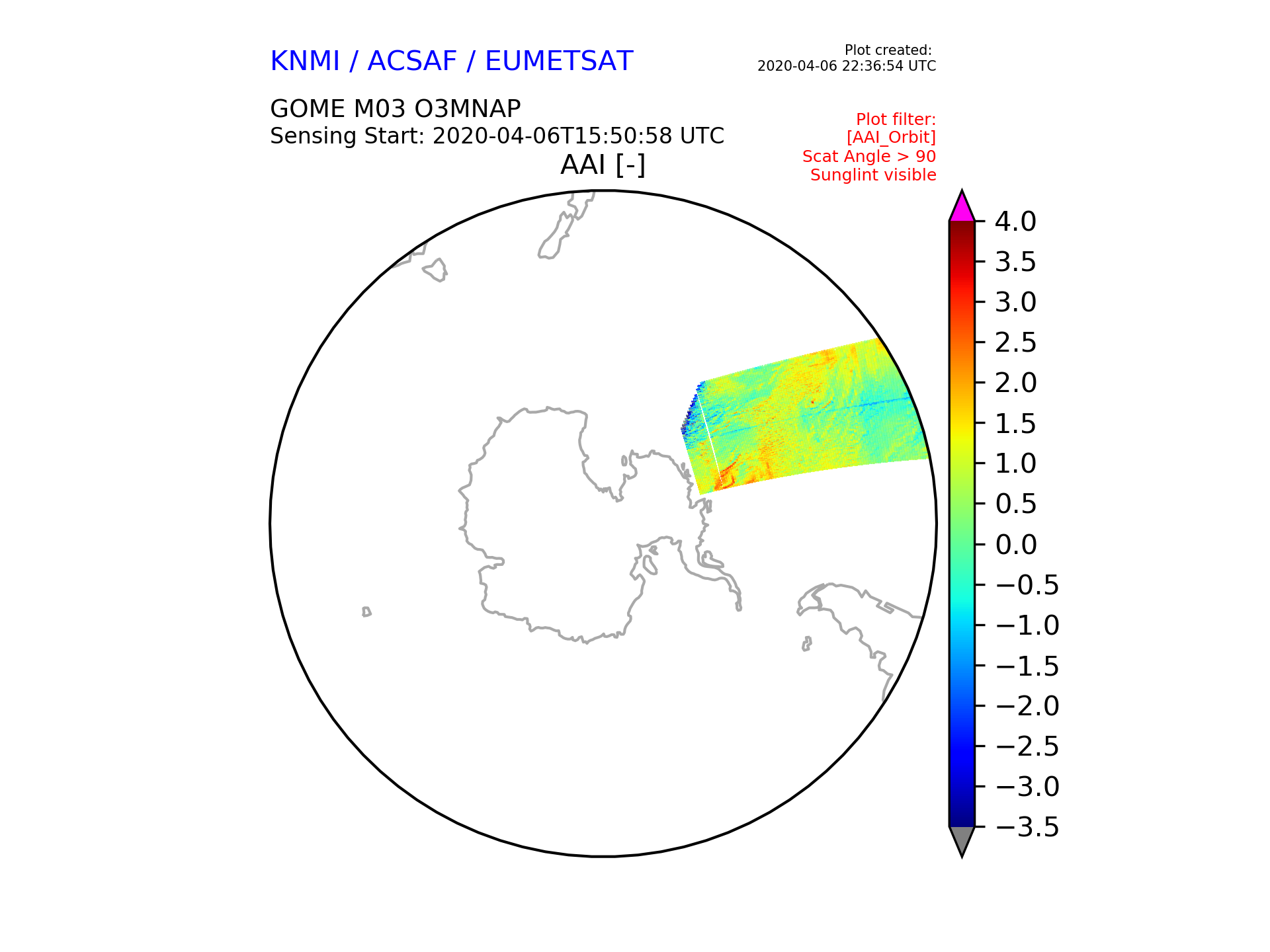 KNMI / ACSAF / EUMETSAT

Plot created:
2020-04-06 22:36:54 UTC

GOME M03 O3MNAP
Sensing Start: 2020-04-06T15:50:58 UTC

Plot filter:
[AAI_Orbit]
Scat Angle > 90
Sunglint visible

AAI [-]

4.0
3.5
3.0
2.5
2.0
1.5
1.0
0.5
0.0
−0.5
−1.0
−1.5
−2.0
−2.5
−3.0
−3.5